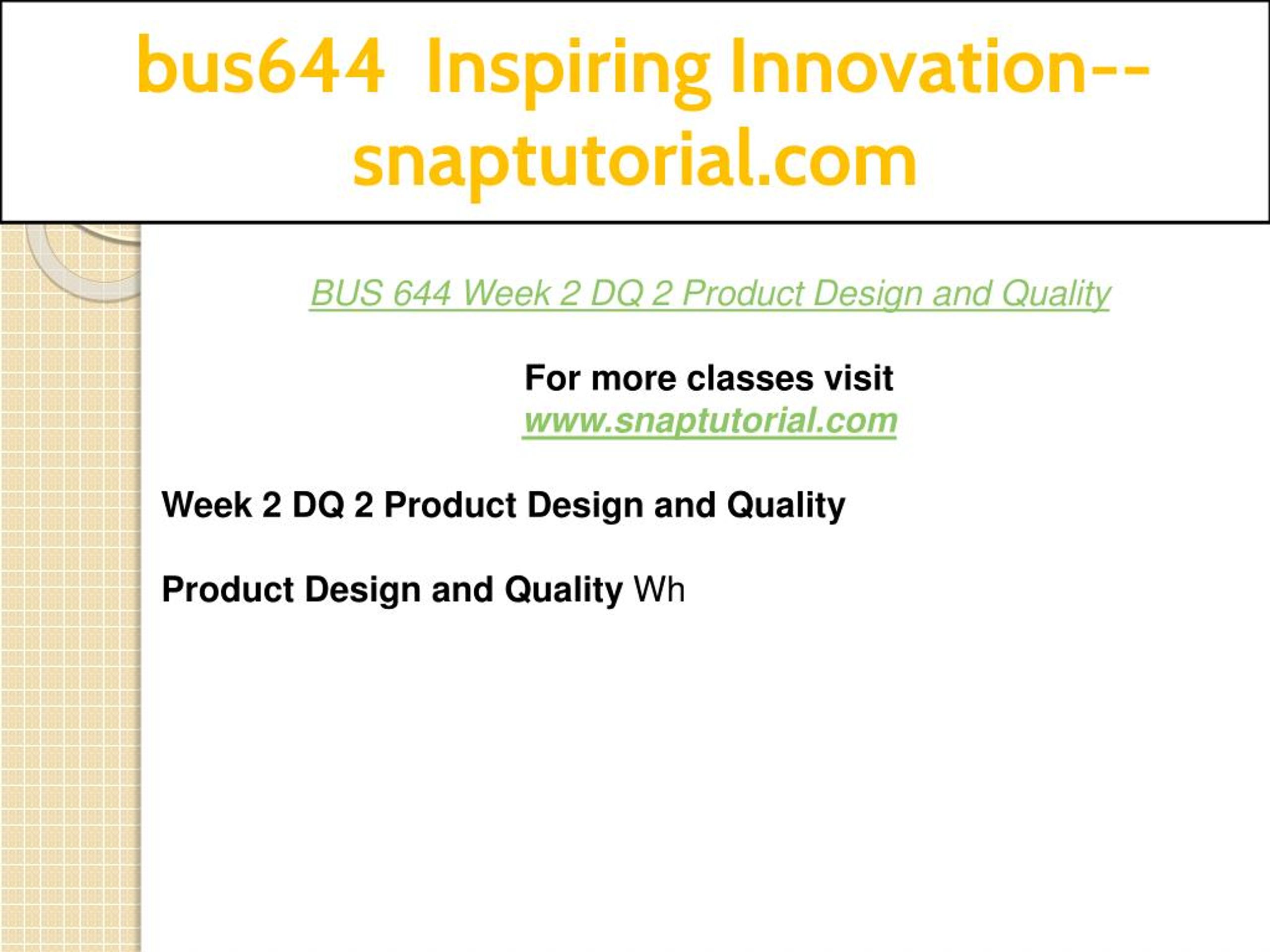 bus644 Inspiring Innovation--snaptutorial.com

BUS 644 Week 2 DQ 2 Product Design and Quality

For more classes visit
www.snaptutorial.com

Week 2 DQ 2 Product Design and Quality

Product Design and Quality Wh